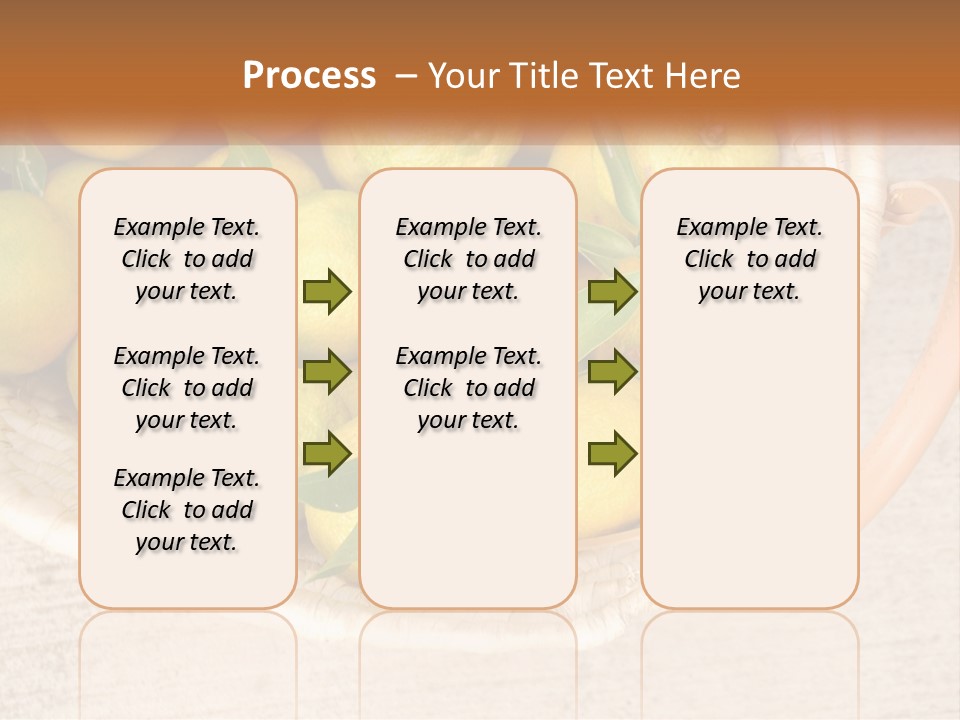 Process – Your Title Text Here

Example Text. Click to add your text.

Example Text. Click to add your text.

Example Text. Click to add your text.

Example Text. Click to add your text.

Example Text. Click to add your text.

Example Text. Click to add your text.